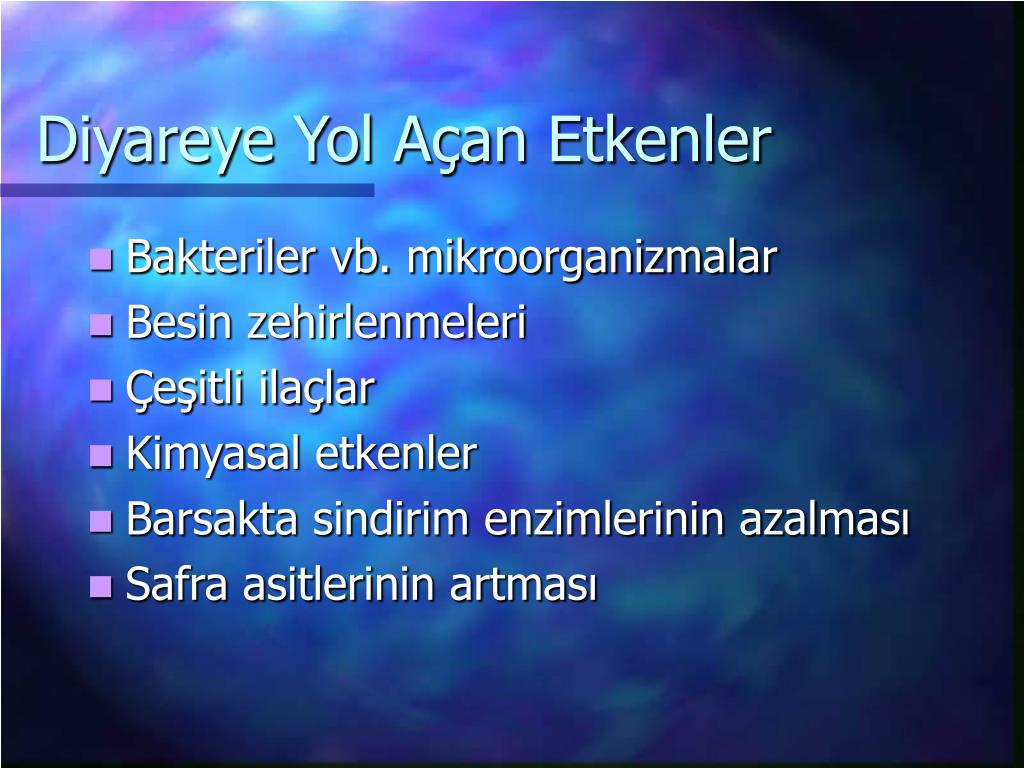 Diyareye Yol Açan Etkenler

- Bakteriler vb. mikroorganizmalar
- Besin zehirlenmeleri
- Çeşitli ilaçlar
- Kimyasal etkenler
- Barsakta sindirim enzimlerinin azalması
- Safra asitlerinin artması